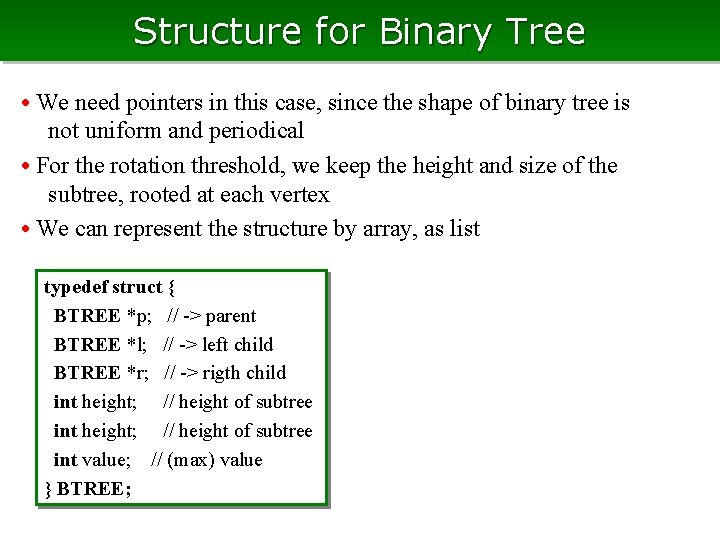 Structure for Binary Tree

• We need pointers in this case, since the shape of binary tree is not uniform and periodical

• For the rotation threshold, we keep the height and size of the subtree, rooted at each vertex

• We can represent the structure by array, as list

typedef struct {
BTREE *p; // -> parent
BTREE *l; // -> left child
BTREE *r; // -> rigth child
int height; // height of subtree
int height; // height of subtree
int value; // (max) value
} BTREE;